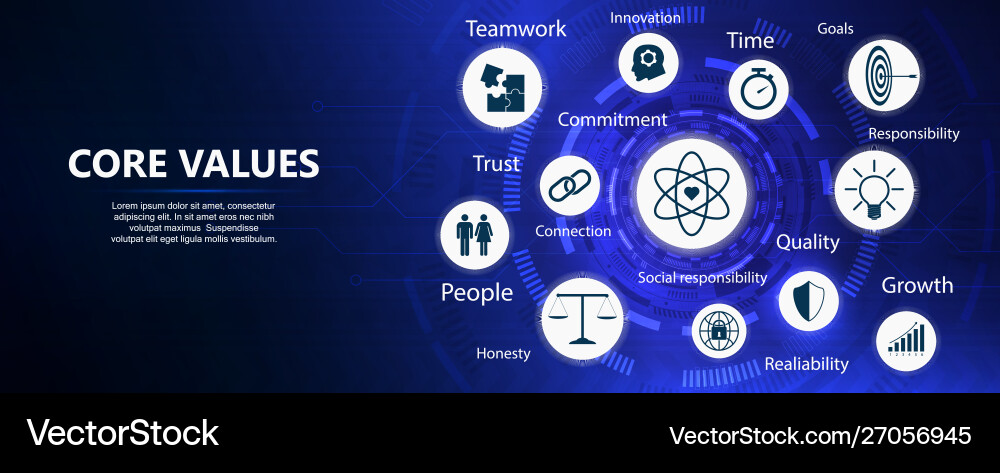 CORE VALUES

Lorem ipsum dolor sit amet, consectetur adipiscing elit. In sit amet eros nec nibh volutpat maximus Suspendisse volutpat elit eget ligula mollis vestibulum.

Teamwork

Innovation

Time

Goals

Commitment

Responsibility

Trust

Connection

Quality

People

Social responsibility

Growth

Honesty

Realiability

VectorStock

VectorStock.com/27056945